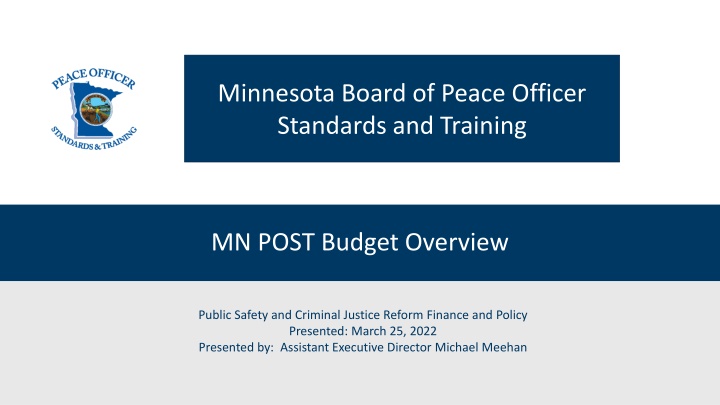 PEACE OFFICER
STANDARDS & TRAINING

Minnesota Board of Peace Officer Standards and Training

MN POST Budget Overview

Public Safety and Criminal Justice Reform Finance and Policy
Presented: March 25, 2022
Presented by: Assistant Executive Director Michael Meehan